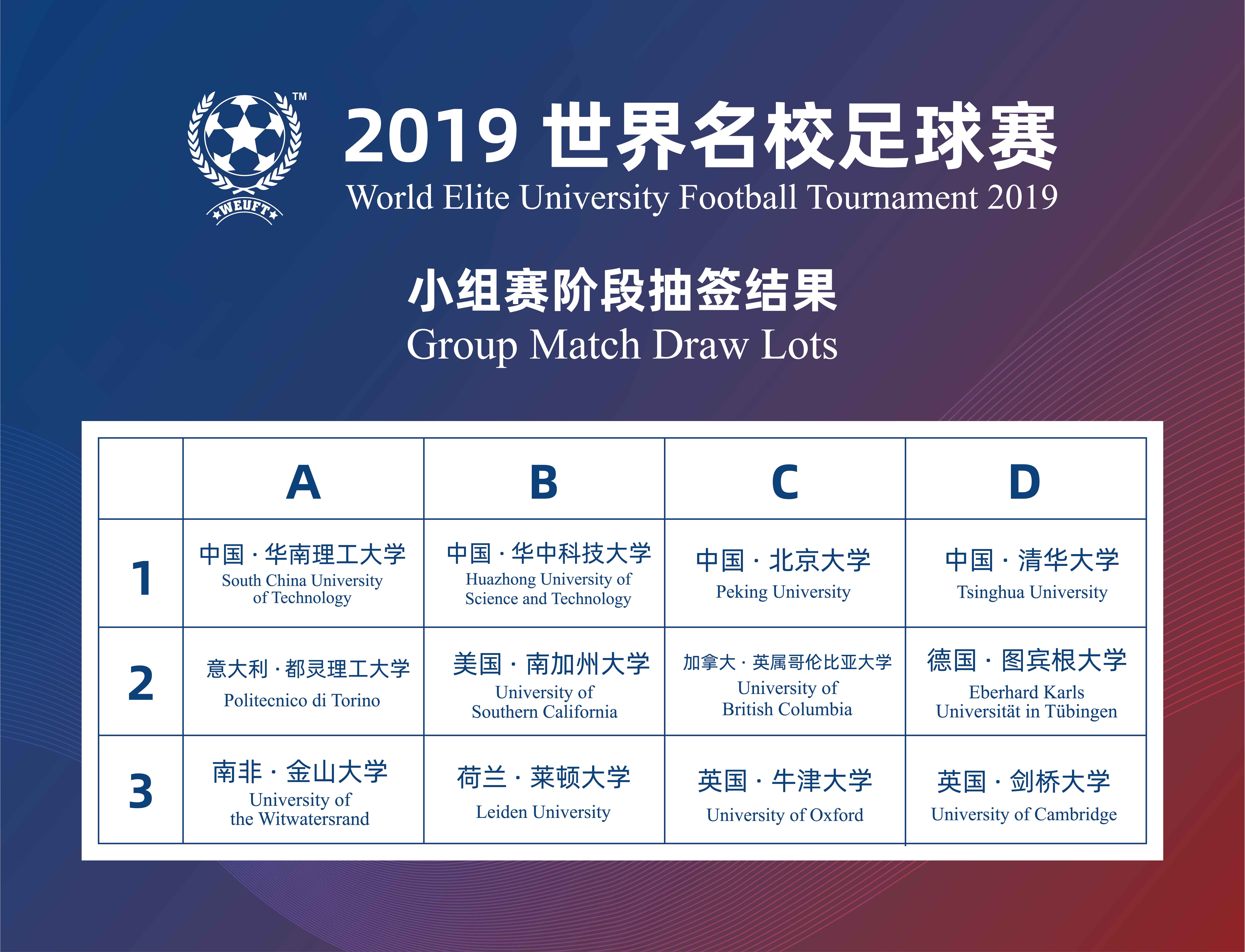 TM
WEUFT

2019 世界名校足球赛
World Elite University Football Tournament 2019

小组赛阶段抽签结果
Group Match Draw Lots

| | A | B | C | D |
|---|---|---|---|---|
| 1 | 中国 · 华南理工大学 South China University of Technology | 中国 · 华中科技大学 Huazhong University of Science and Technology | 中国 · 北京大学 Peking University | 中国 · 清华大学 Tsinghua University |
| 2 | 意大利 · 都灵理工大学 Politecnico di Torino | 美国 · 南加州大学 University of Southern California | 加拿大 · 英属哥伦比亚大学 University of British Columbia | 德国 · 图宾根大学 Eberhard Karls Universität in Tübingen |
| 3 | 南非 · 金山大学 University of the Witwatersrand | 荷兰 · 莱顿大学 Leiden University | 英国 · 牛津大学 University of Oxford | 英国 · 剑桥大学 University of Cambridge |